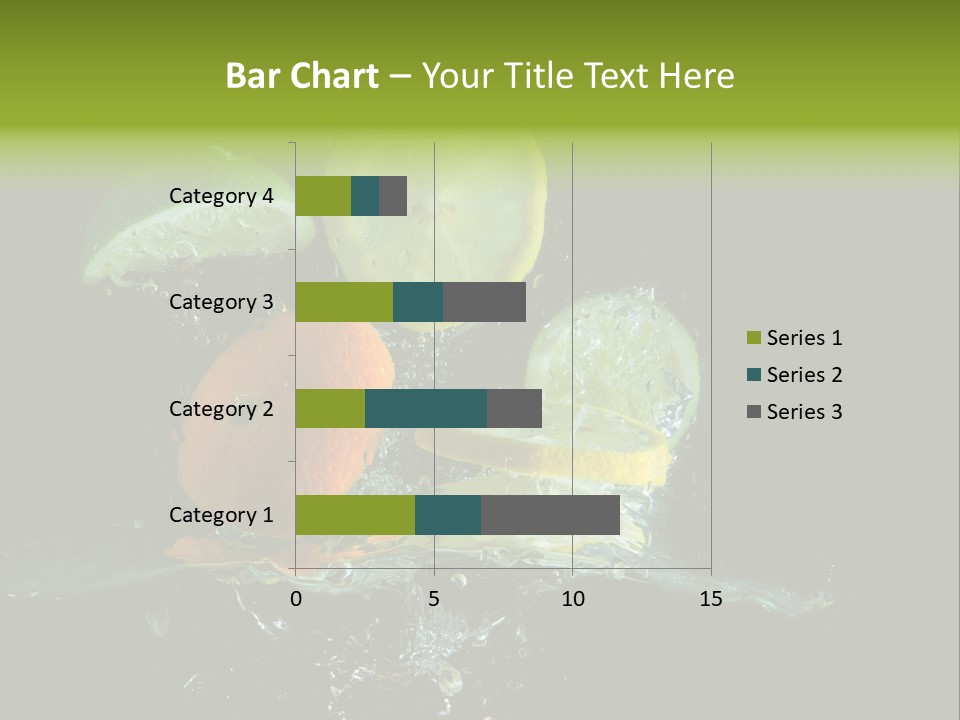 Bar Chart – Your Title Text Here

Category 4
Category 3
Category 2
Category 1

0
5
10
15

Series 1
Series 2
Series 3